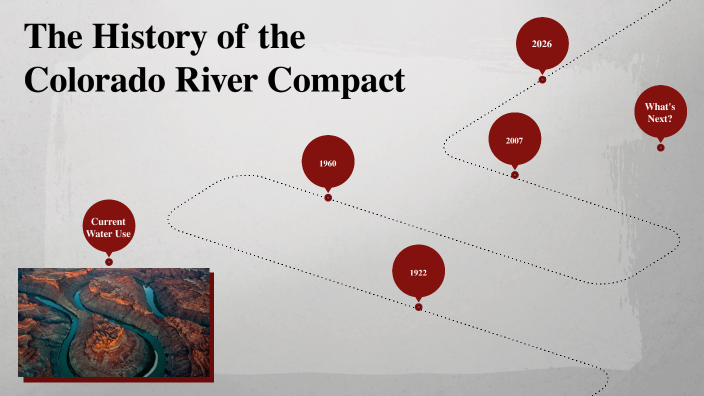 The History of the Colorado River Compact

Current Water Use

1922

1960

2007

2026

What's Next?